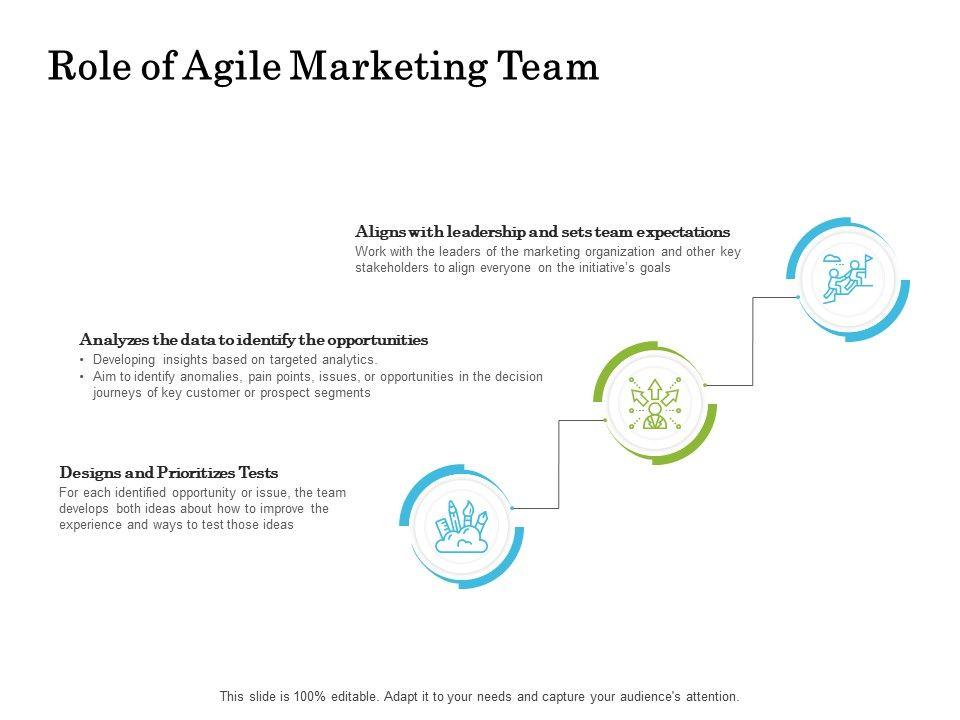 Role of Agile Marketing Team

Aligns with leadership and sets team expectations
Work with the leaders of the marketing organization and other key stakeholders to align everyone on the initiative's goals

Analyzes the data to identify the opportunities
• Developing insights based on targeted analytics.
• Aim to identify anomalies, pain points, issues, or opportunities in the decision journeys of key customer or prospect segments

Designs and Prioritizes Tests
For each identified opportunity or issue, the team develops both ideas about how to improve the experience and ways to test those ideas

This slide is 100% editable. Adapt it to your needs and capture your audience's attention.